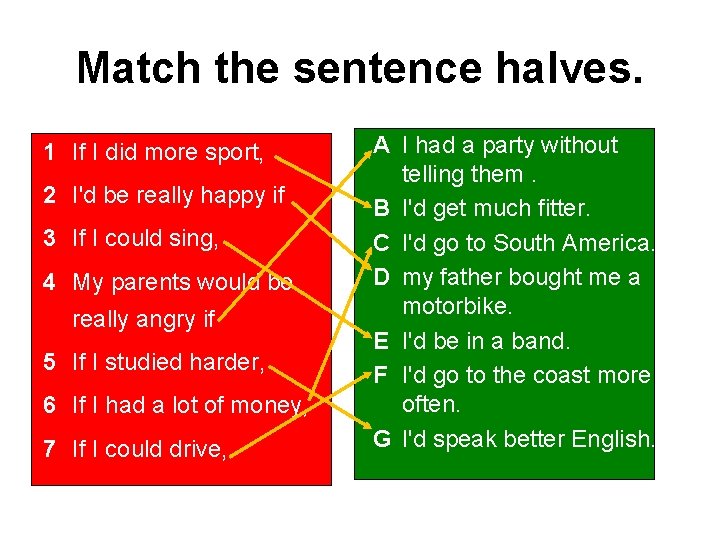 Match the sentence halves.

1 If I did more sport,
2 I'd be really happy if
3 If I could sing,
4 My parents would be really angry if
5 If I studied harder,
6 If I had a lot of money,
7 If I could drive,

A I had a party without telling them .
B I'd get much fitter.
C I'd go to South America.
D my father bought me a motorbike.
E I'd be in a band.
F I'd go to the coast more often.
G I'd speak better English.